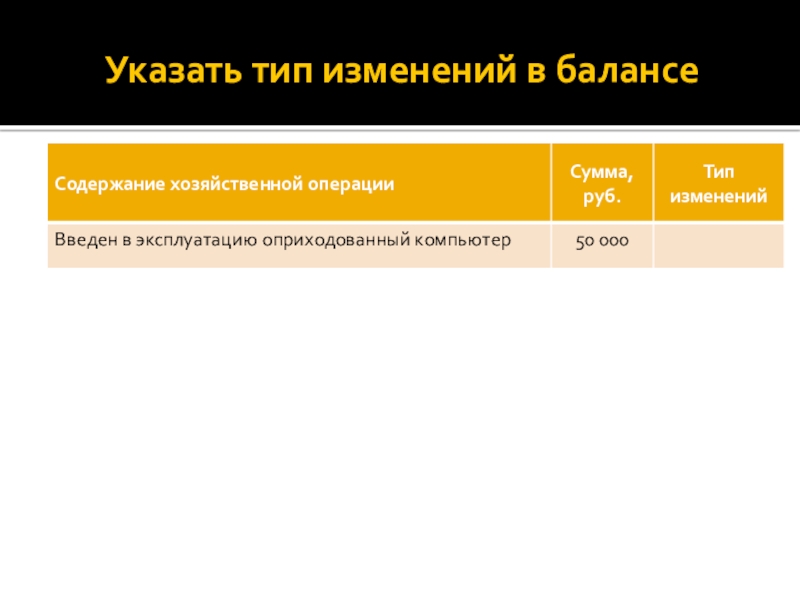 Указать тип изменений в балансе

| Содержание хозяйственной операции | Сумма, руб. | Тип изменений |
|---|---|---|
| Введен в эксплуатацию оприходованный компьютер | 50 000 | |